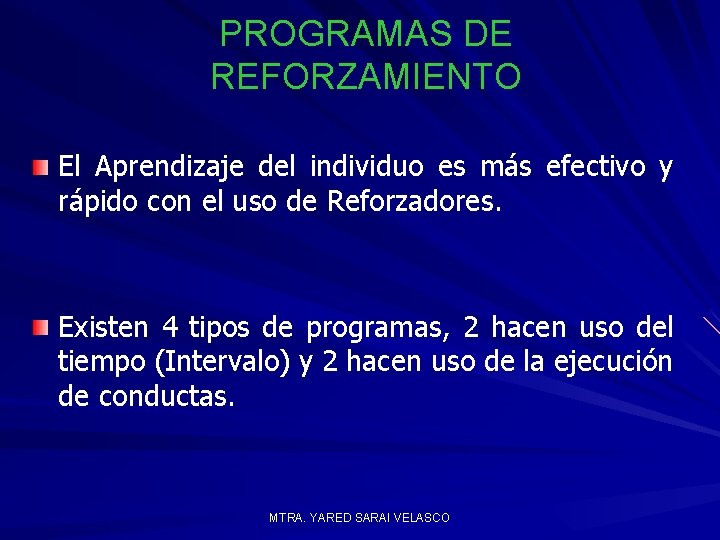 PROGRAMAS DE REFORZAMIENTO

El Aprendizaje del individuo es más efectivo y rápido con el uso de Reforzadores.

Existen 4 tipos de programas, 2 hacen uso del tiempo (Intervalo) y 2 hacen uso de la ejecución de conductas.

MTRA. YARED SARAI VELASCO